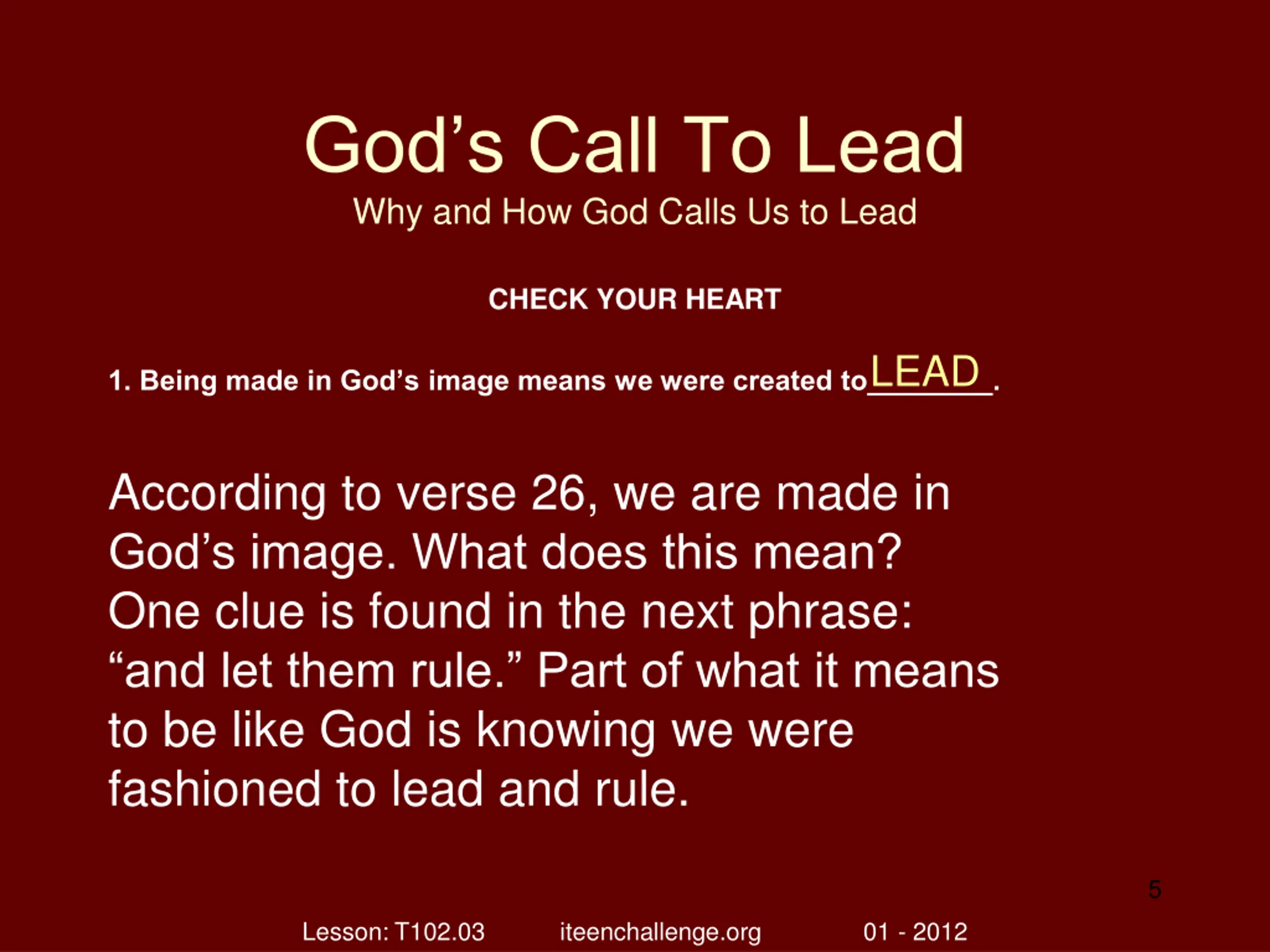 God’s Call To Lead
Why and How God Calls Us to Lead

CHECK YOUR HEART

1. Being made in God’s image means we were created to LEAD.

According to verse 26, we are made in God’s image. What does this mean? One clue is found in the next phrase: “and let them rule.” Part of what it means to be like God is knowing we were fashioned to lead and rule.

5

Lesson: T102.03 iteenchallenge.org 01 - 2012